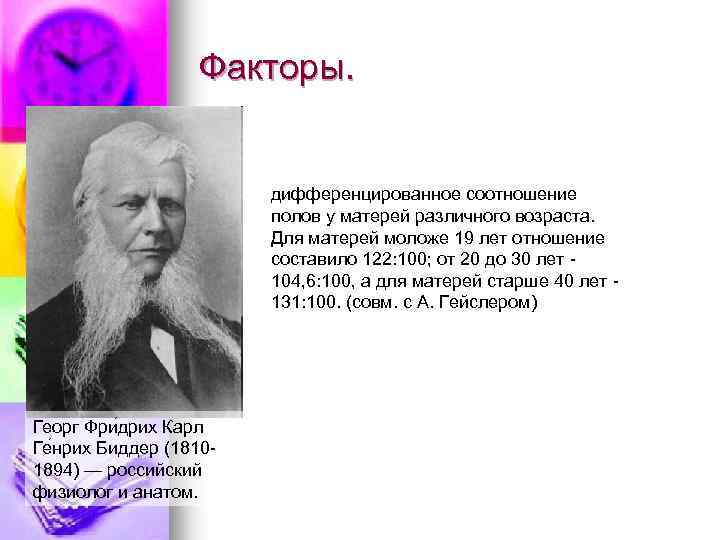 Факторы.

дифференцированное соотношение полов у матерей различного возраста. Для матерей моложе 19 лет отношение составило 122:100; от 20 до 30 лет - 104,6:100, а для матерей старше 40 лет - 131:100. (совм. с А. Гейслером)

Георг Фри́дрих Карл Ге́нрих Биддер (1810-1894) — российский физиолог и анатом.